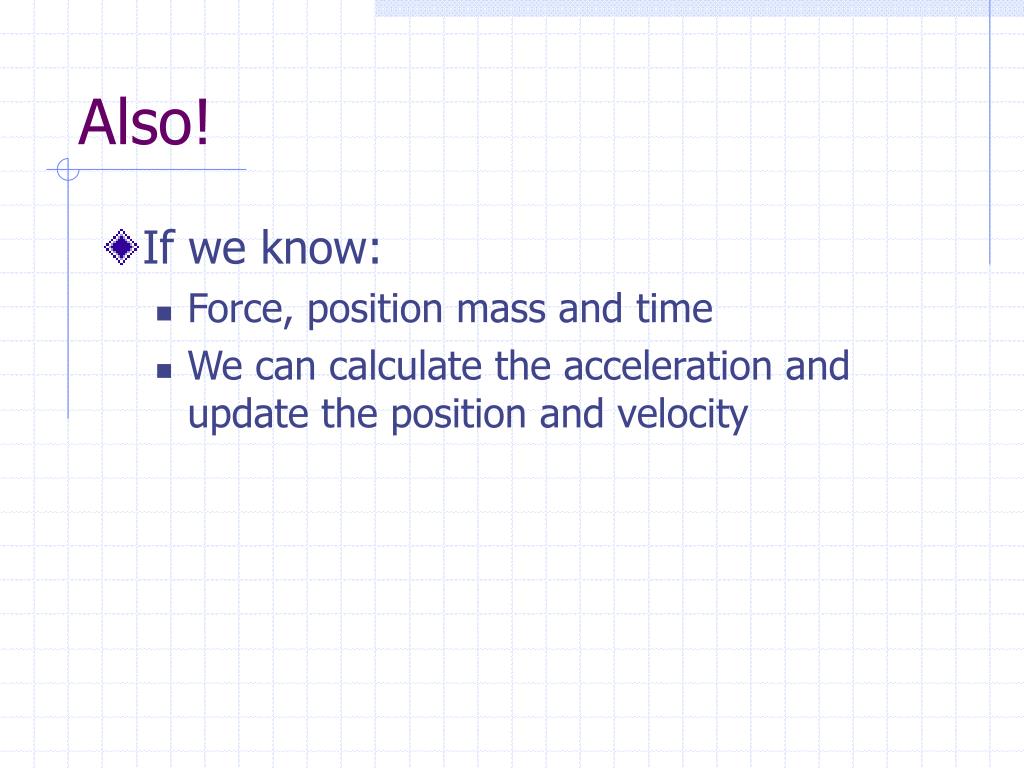 Also!

If we know:

Force, position mass and time

We can calculate the acceleration and update the position and velocity